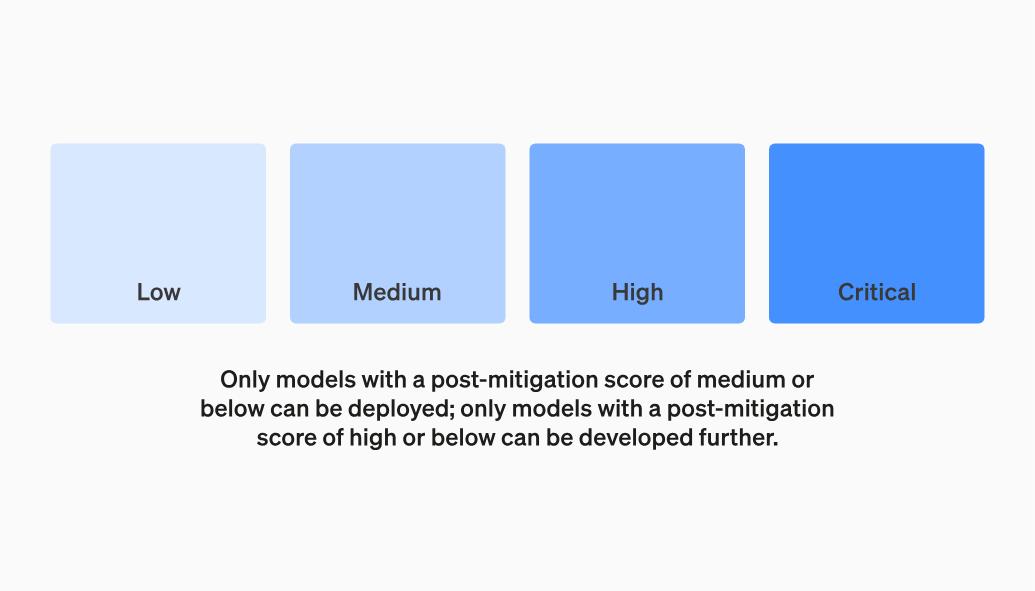 Low

Medium

High

Critical

Only models with a post-mitigation score of medium or below can be deployed; only models with a post-mitigation score of high or below can be developed further.